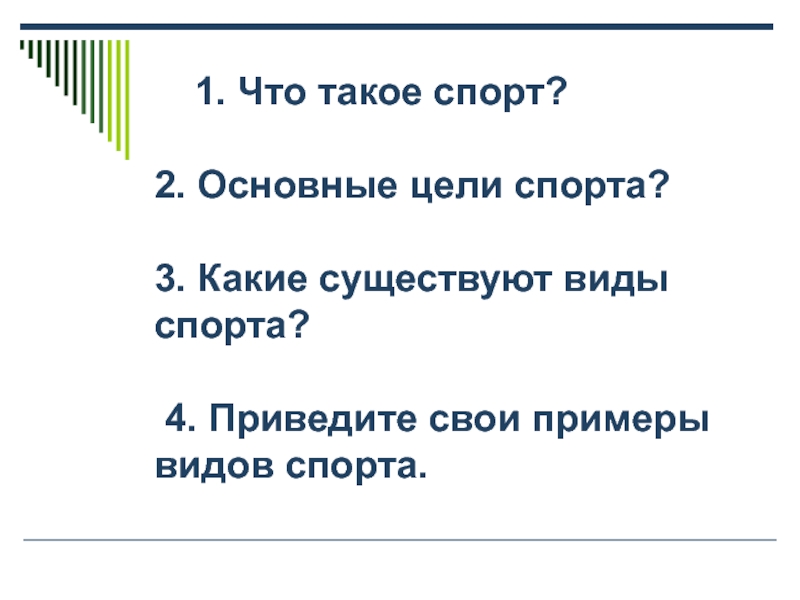 1. Что такое спорт?

2. Основные цели спорта?

3. Какие существуют виды спорта?

4. Приведите свои примеры видов спорта.